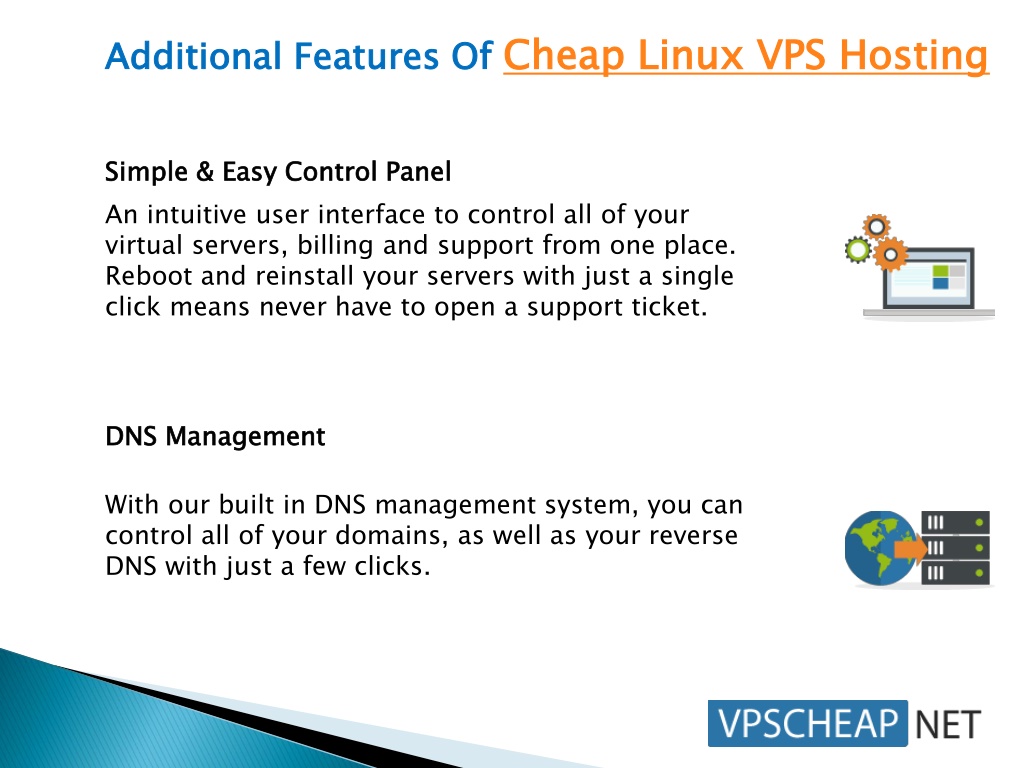 Additional Features Of Cheap Linux VPS Hosting

Simple & Easy Control Panel

An intuitive user interface to control all of your virtual servers, billing and support from one place. Reboot and reinstall your servers with just a single click means never have to open a support ticket.

DNS Management

With our built in DNS management system, you can control all of your domains, as well as your reverse DNS with just a few clicks.

VPSCHEAP NET